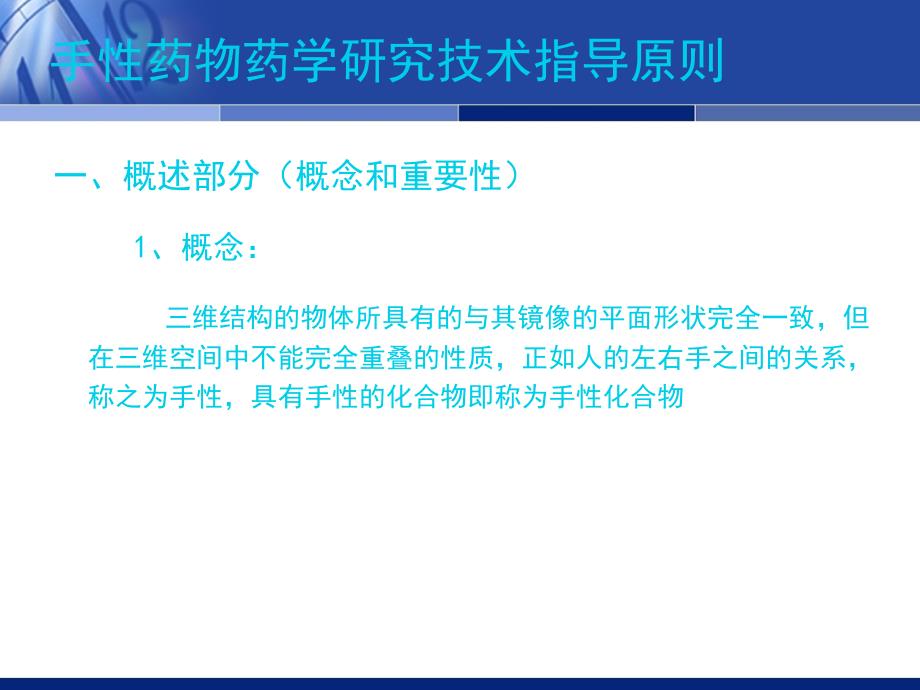 手性药物药学研究技术指导原则

一、概述部分（概念和重要性）

1、概念：

三维结构的物体所具有的与其镜像的平面形状完全一致，但在三维空间中不能完全重叠的性质，正如人的左右手之间的关系，称之为手性，具有手性的化合物即称为手性化合物